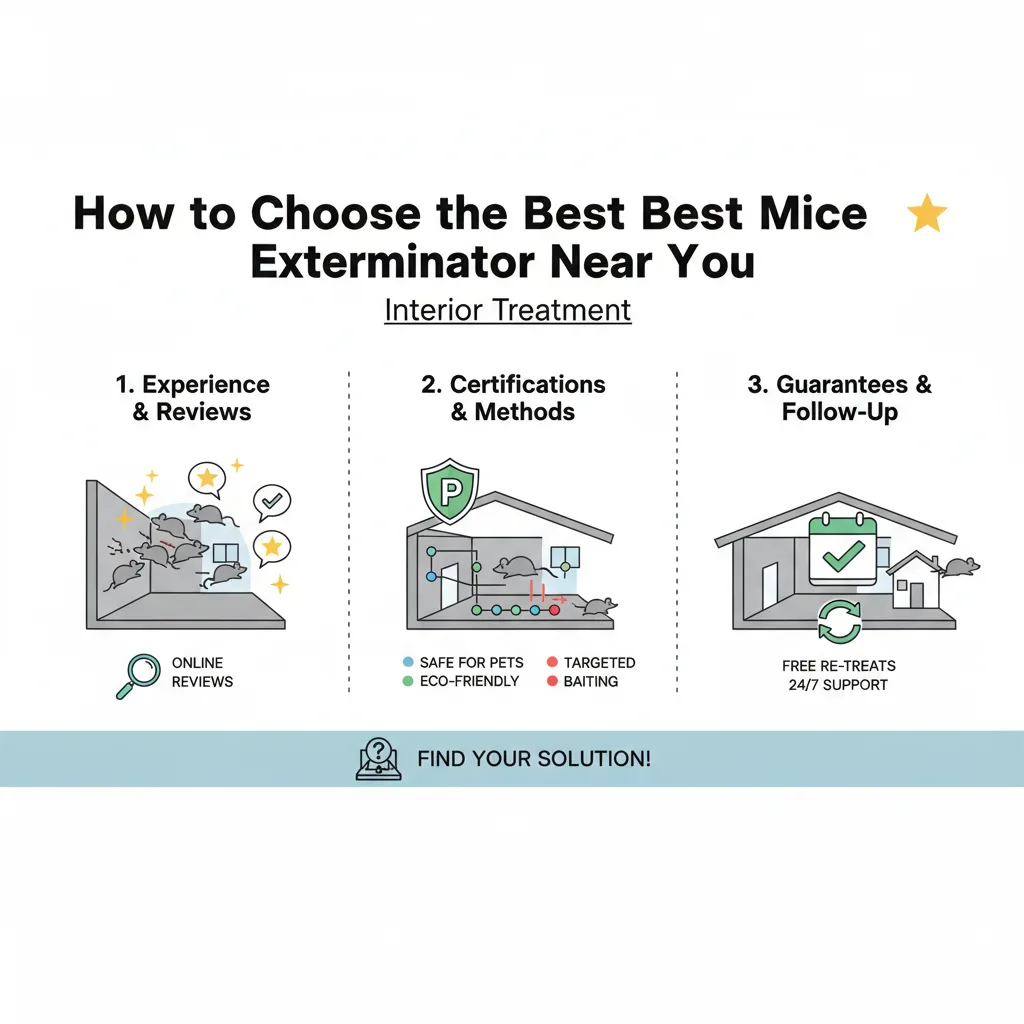 How to Choose the Best Best Mice Exterminator Near You

Interior Treatment

1. Experience & Reviews

ONLINE REVIEWS

2. Certifications & Methods

P

SAFE FOR PETS
ECO-FRIENDLY
TARGETED
BAITING

3. Guarantees & Follow-Up

FREE RE-TREATS
24/7 SUPPORT

FIND YOUR SOLUTION!